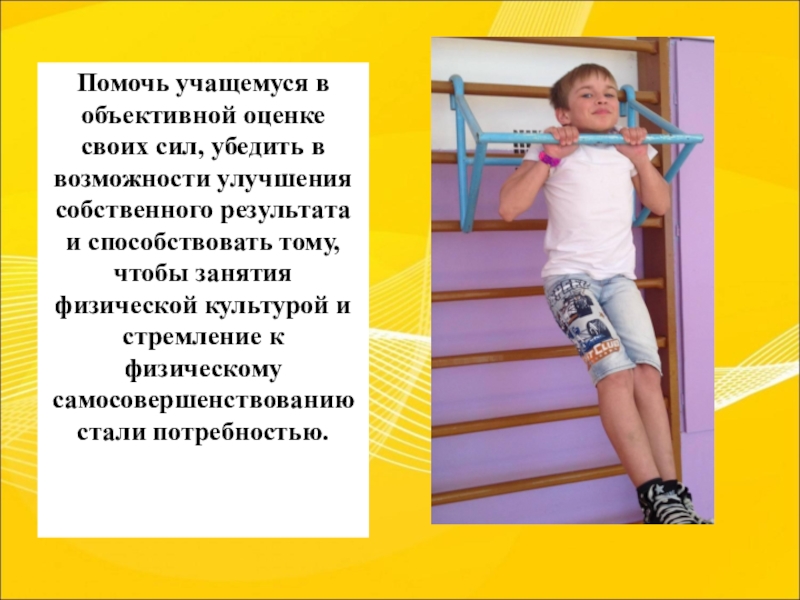 Помочь учащемуся в объективной оценке своих сил, убедить в возможности улучшения собственного результата и способствовать тому, чтобы занятия физической культурой и стремление к физическому самосовершенствованию стали потребностью.